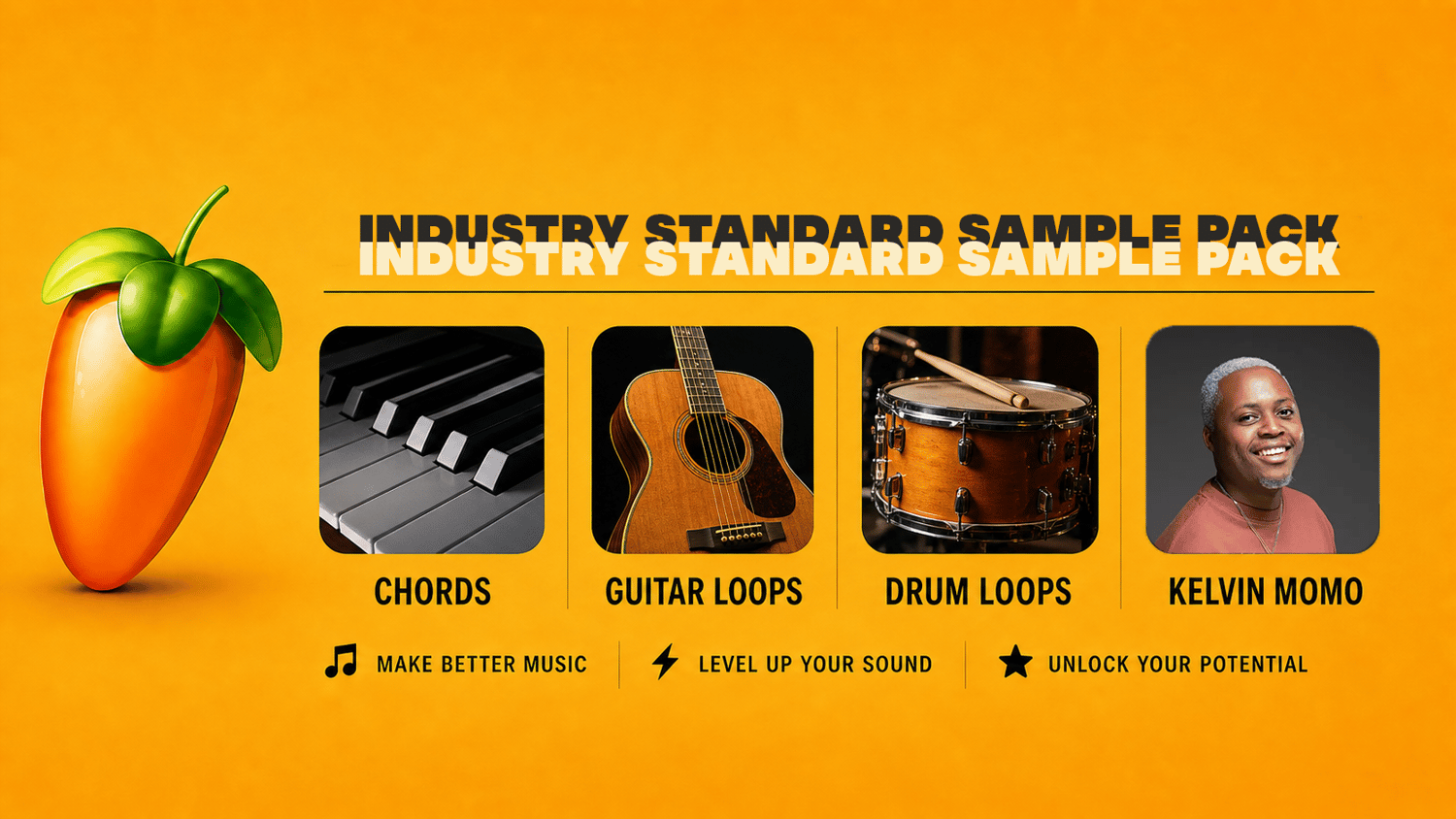 INDUSTRY STANDARD SAMPLE PACK
INDUSTRY STANDARD SAMPLE PACK

CHORDS

GUITAR LOOPS

DRUM LOOPS

KELVIN MOMO

MAKE BETTER MUSIC

LEVEL UP YOUR SOUND

UNLOCK YOUR POTENTIAL